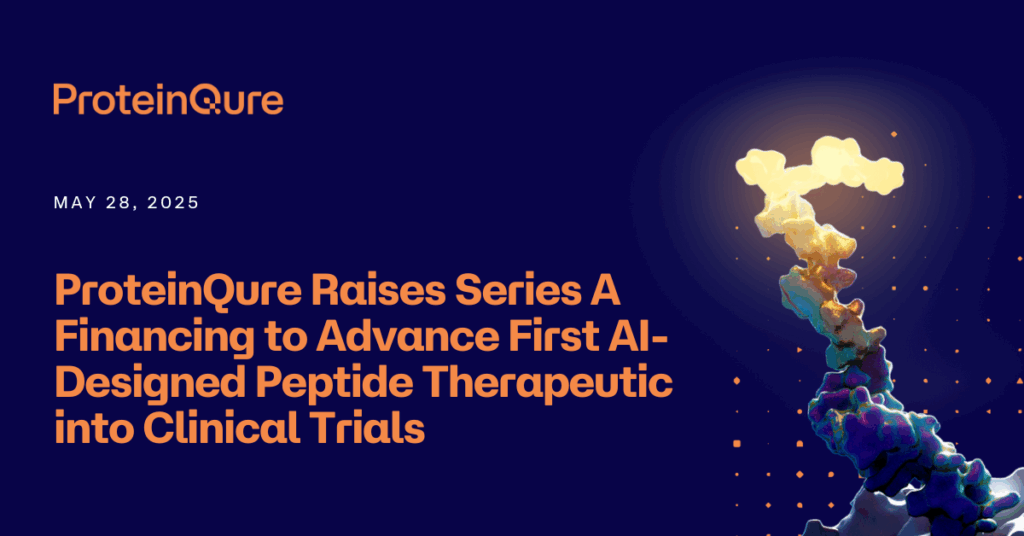 ProteinQure

MAY 28, 2025

ProteinQure Raises Series A Financing to Advance First AI-Designed Peptide Therapeutic into Clinical Trials